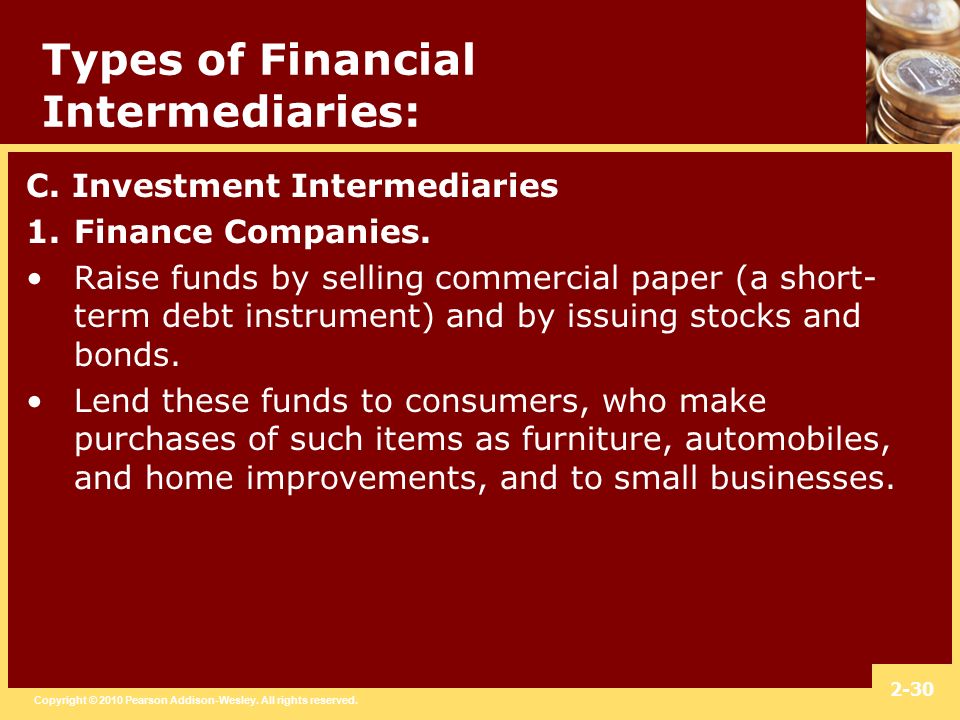 Types of Financial Intermediaries:

C. Investment Intermediaries

1. Finance Companies.

• Raise funds by selling commercial paper (a short-term debt instrument) and by issuing stocks and bonds.

• Lend these funds to consumers, who make purchases of such items as furniture, automobiles, and home improvements, and to small businesses.

Copyright © 2010 Pearson Addison-Wesley. All rights reserved.

2-30